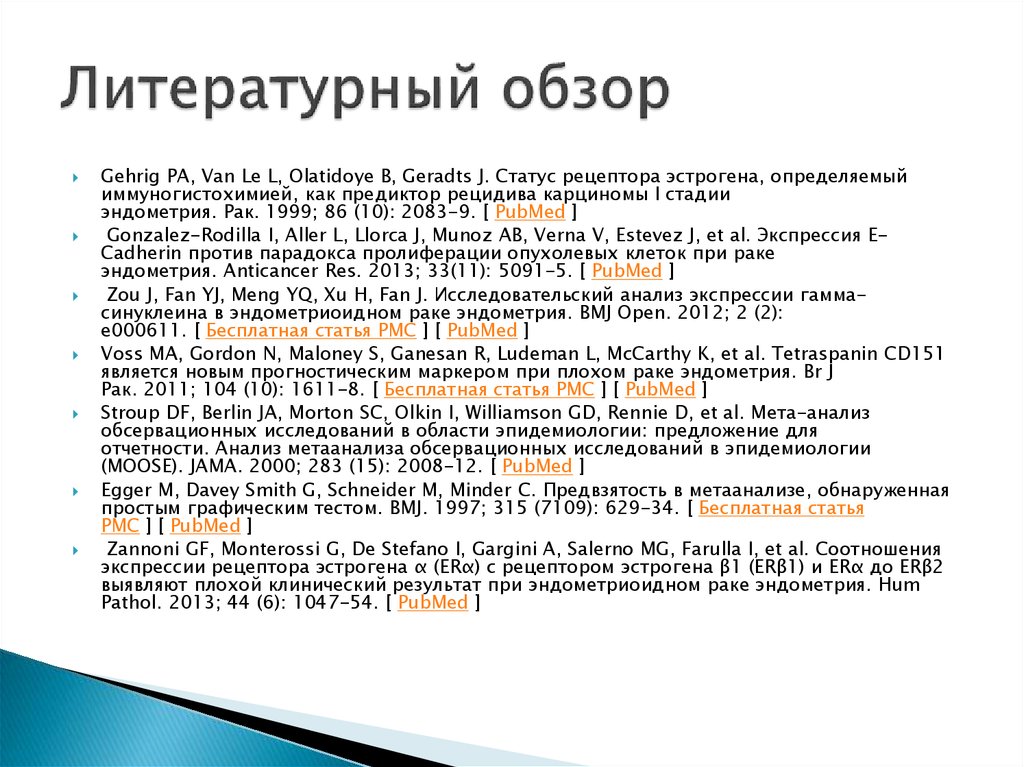 Литературный обзор

Gehrig PA, Van Le L, Olatidoye B, Geradts J. Статус рецептора эстрогена, определяемый иммуногистохимией, как предиктор рецидива карциномы I стадии эндометрия. Рак. 1999; 86 (10): 2083-9. [ PubMed ]

Gonzalez-Rodilla I, Aller L, Llorca J, Munoz AB, Verna V, Estevez J, et al. Экспрессия E-Cadherin против парадокса пролиферации опухолевых клеток при раке эндометрия. Anticancer Res. 2013; 33(11): 5091-5. [ PubMed ]

Zou J, Fan YJ, Meng YQ, Xu H, Fan J. Исследовательский анализ экспрессии гамма-синуклеина в эндометриоидном раке эндометрия. BMJ Open. 2012; 2 (2): e000611. [ Бесплатная статья PMC ] [ PubMed ]

Voss MA, Gordon N, Maloney S, Ganesan R, Ludeman L, McCarthy K, et al. Tetraspanin CD151 является новым прогностическим маркером при плохом раке эндометрия. Br J Рак. 2011; 104 (10): 1611-8. [ Бесплатная статья PMC ] [ PubMed ]

Stroup DF, Berlin JA, Morton SC, Olkin I, Williamson GD, Rennie D, et al. Мета-анализ обсервационных исследований в области эпидемиологии: предложение для отчетности. Анализ метаанализа обсервационных исследований в эпидемиологии (MOOSE). JAMA. 2000; 283 (15): 2008-12. [ PubMed ]

Egger M, Davey Smith G, Schneider M, Minder C. Предвзятость в метаанализе, обнаруженная простым графическим тестом. BMJ. 1997; 315 (7109): 629-34. [ Бесплатная статья PMC ] [ PubMed ]

Zannoni GF, Monterossi G, De Stefano I, Gargini A, Salerno MG, Farulla I, et al. Соотношения экспрессии рецептора эстрогена α (ERα) с рецептором эстрогена β1 (ERβ1) и ERα до ERβ2 выявляют плохой клинический результат при эндометриоидном раке эндометрия. Hum Pathol. 2013; 44 (6): 1047-54. [ PubMed ]